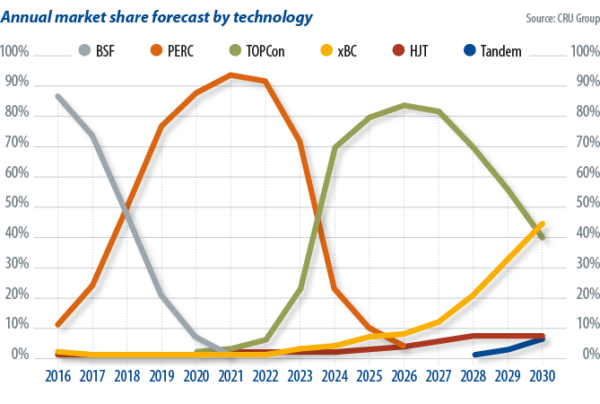 Annual market share forecast by technology

Source: CRU Group

BSF PERC TOPCon xBC HJT Tandem

100%
90%
80%
70%
60%
50%
40%
30%
20%
10%
0%

100%
90%
80%
70%
60%
50%
40%
30%
20%
10%
0%

2016 2017 2018 2019 2020 2021 2022 2023 2024 2025 2026 2027 2028 2029 2030